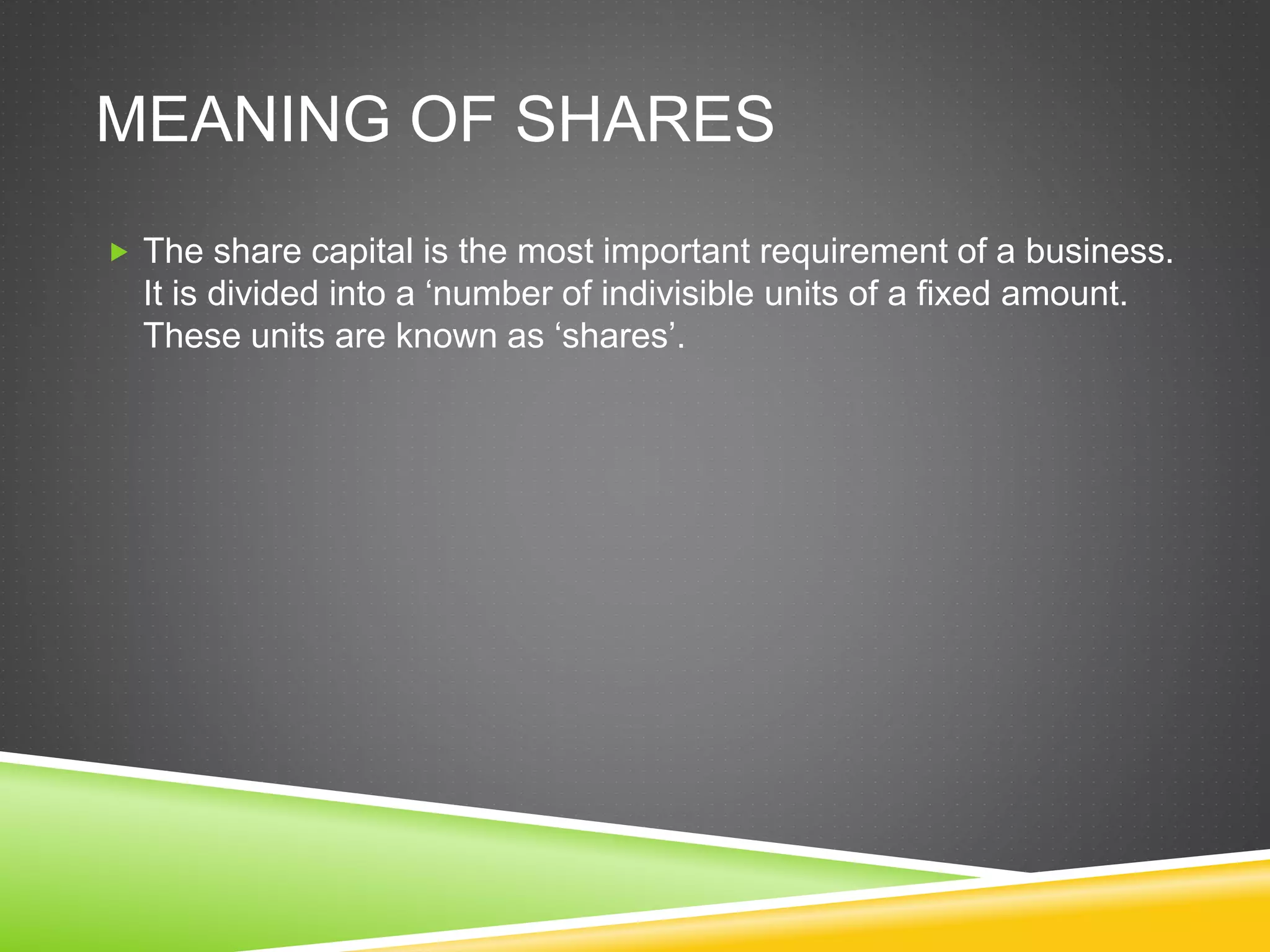 MEANING OF SHARES

The share capital is the most important requirement of a business. It is divided into a ‘number of indivisible units of a fixed amount. These units are known as ‘shares’.